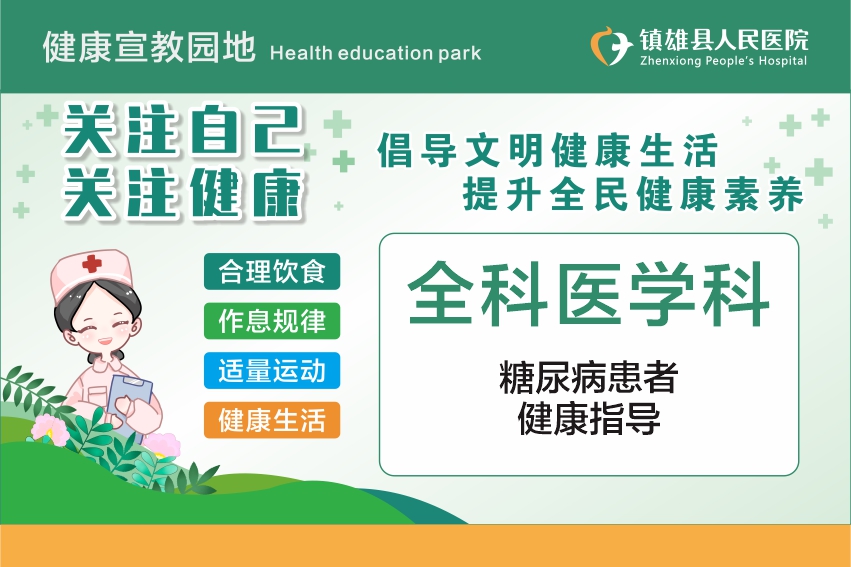 健康宣教园地 Health education park

镇雄县人民医院
Zhenxiong People's Hospital

关注自己
关注健康

倡导文明健康生活
提升全民健康素养

合理饮食
作息规律
适量运动
健康生活

全科医学科

糖尿病患者
健康指导